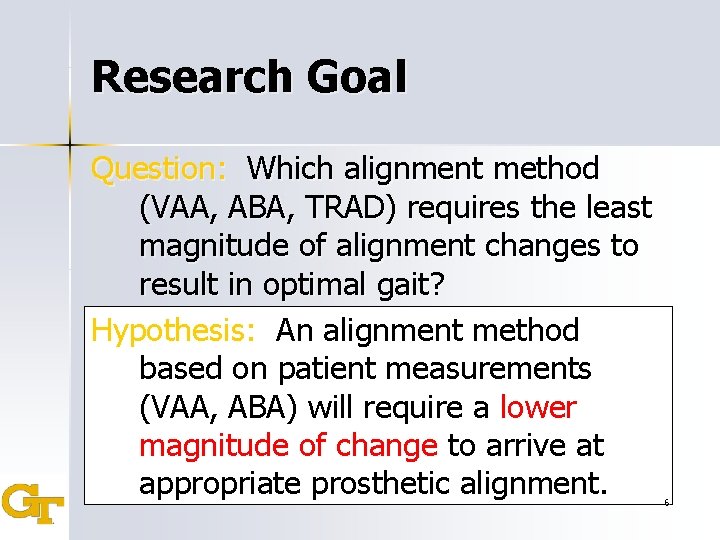 Research Goal

Question: Which alignment method (VAA, ABA, TRAD) requires the least magnitude of alignment changes to result in optimal gait?

Hypothesis: An alignment method based on patient measurements (VAA, ABA) will require a lower magnitude of change to arrive at appropriate prosthetic alignment.

GT

6